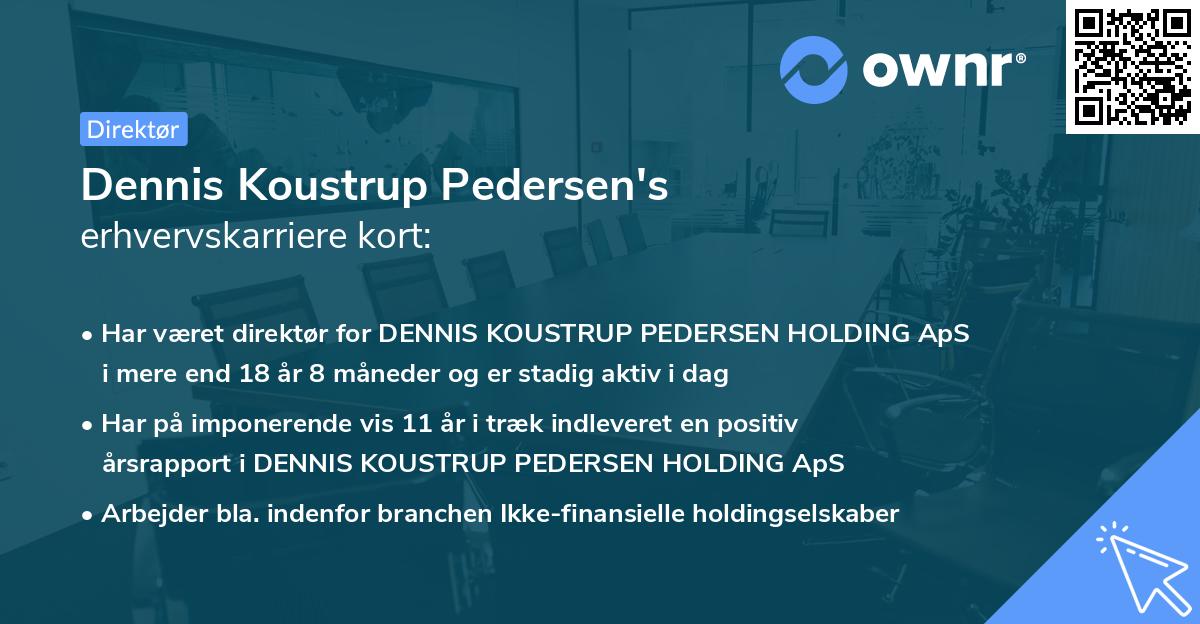 ownr®

Direktør

Dennis Koustrup Pedersen's
erhvervskarriere kort:

• Har været direktør for DENNIS KOUSTRUP PEDERSEN HOLDING ApS i mere end 18 år 8 måneder og er stadig aktiv i dag

• Har på imponerende vis 11 år i træk indleveret en positiv årsrapport i DENNIS KOUSTRUP PEDERSEN HOLDING ApS

• Arbejder bla. indenfor branchen Ikke-finansielle holdingselskaber